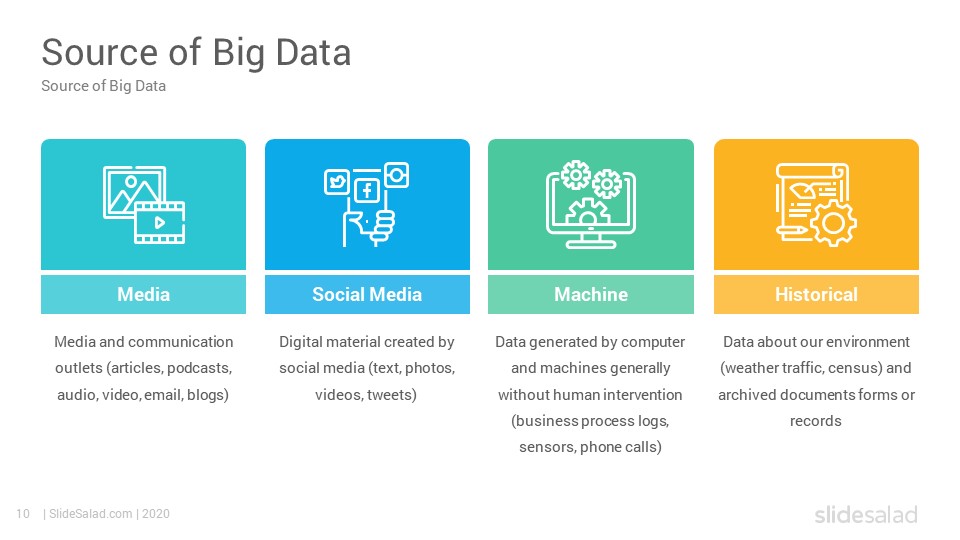 Source of Big Data
Source of Big Data

Media
Media and communication outlets (articles, podcasts, audio, video, email, blogs)

Social Media
Digital material created by social media (text, photos, videos, tweets)

Machine
Data generated by computer and machines generally without human intervention (business process logs, sensors, phone calls)

Historical
Data about our environment (weather traffic, census) and archived documents forms or records

10 | SlideSalad.com | 2020

slidesalad